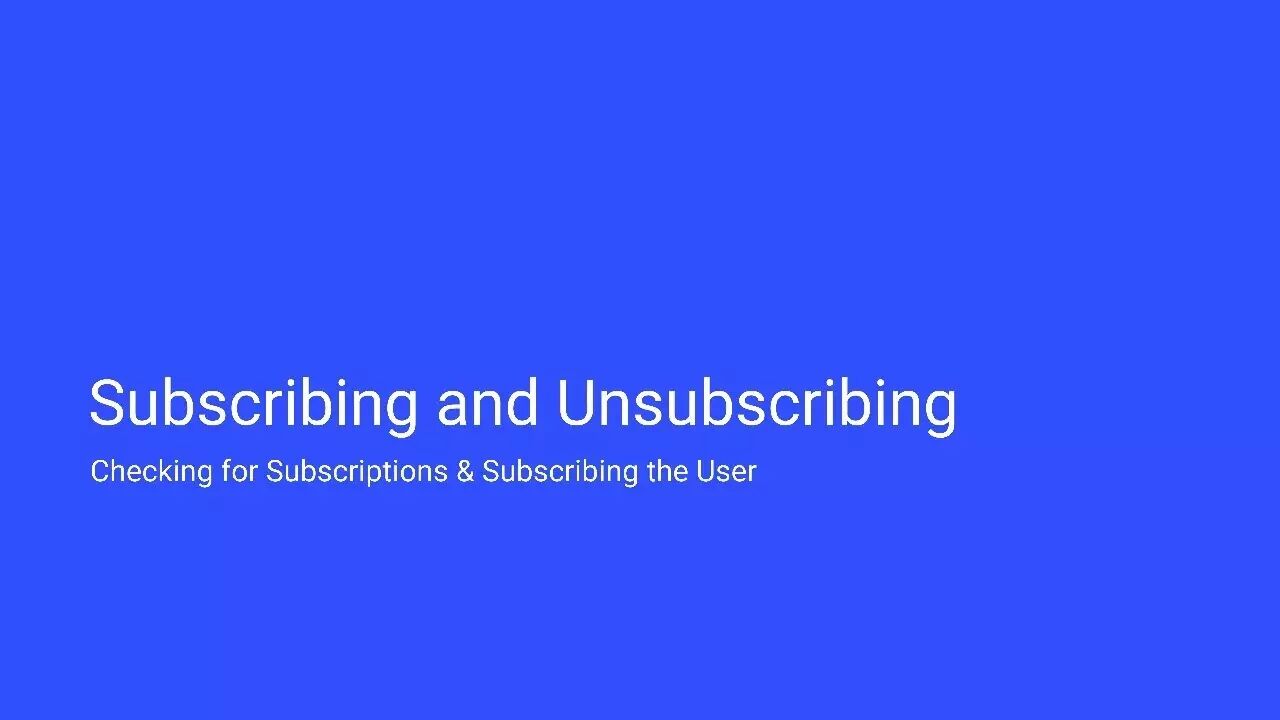 Subscribing and Unsubscribing

Checking for Subscriptions & Subscribing the User